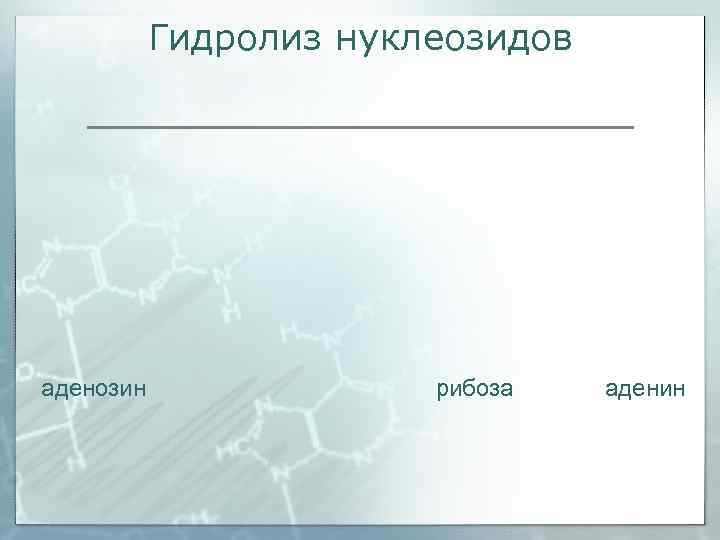 Гидролиз нуклеозидов

аденозин

рибоза

аденин